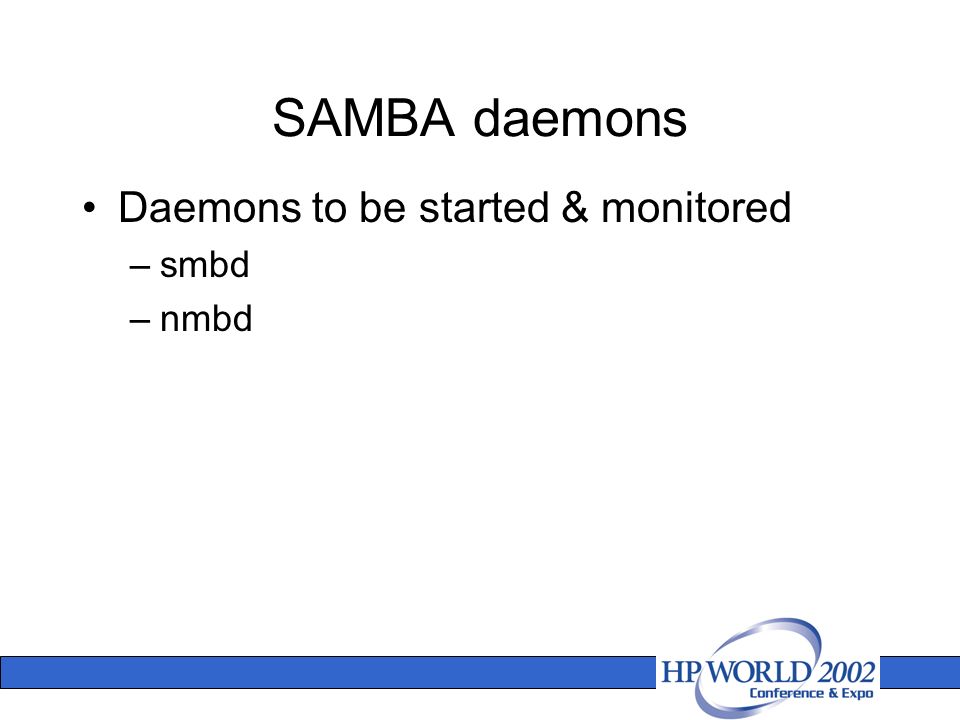 SAMBA daemons

• Daemons to be started & monitored
– smbd
– nmbd

HP WORLD 2002
Conference & Expo